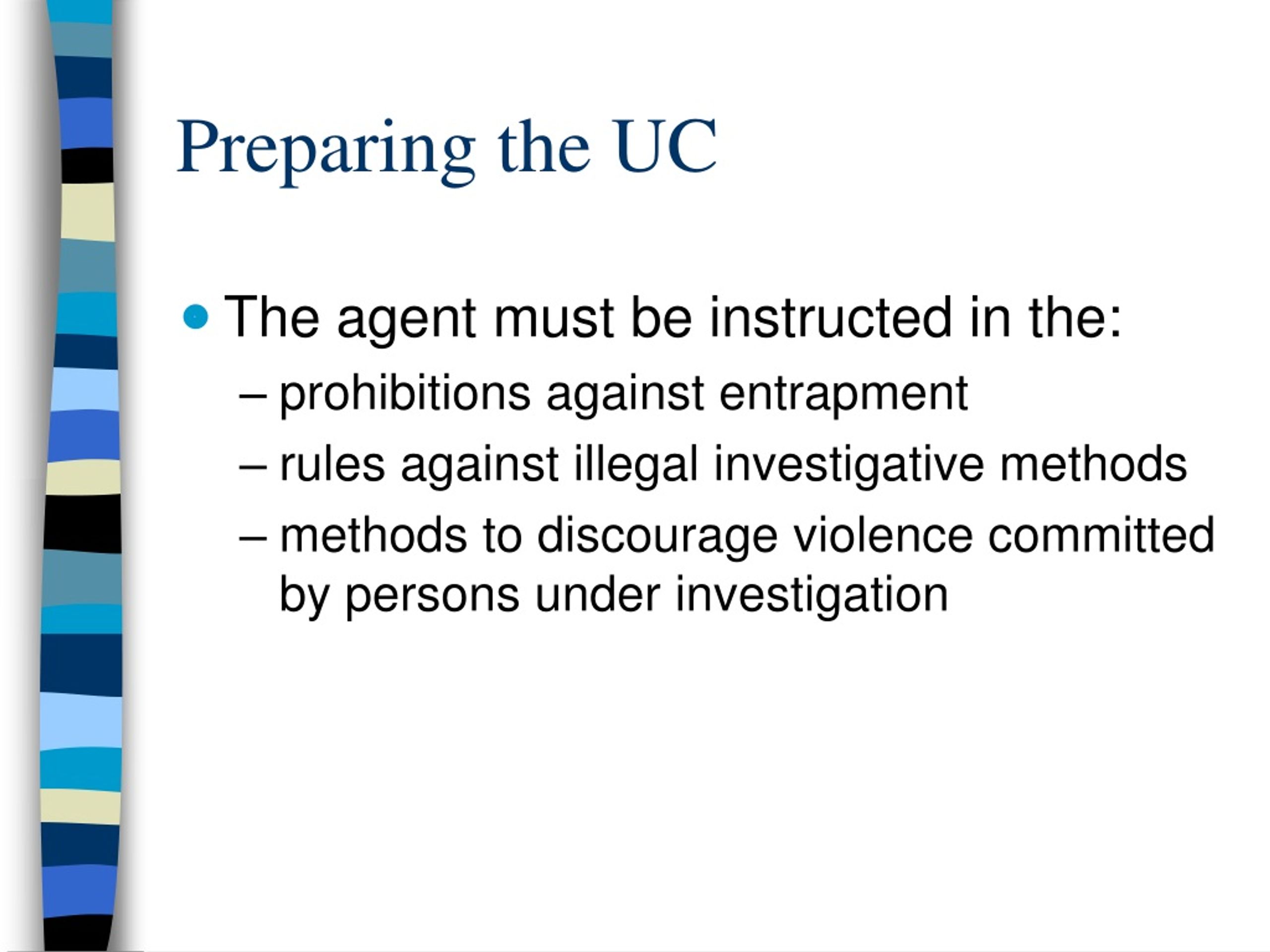 Preparing the UC

• The agent must be instructed in the:
– prohibitions against entrapment
– rules against illegal investigative methods
– methods to discourage violence committed by persons under investigation